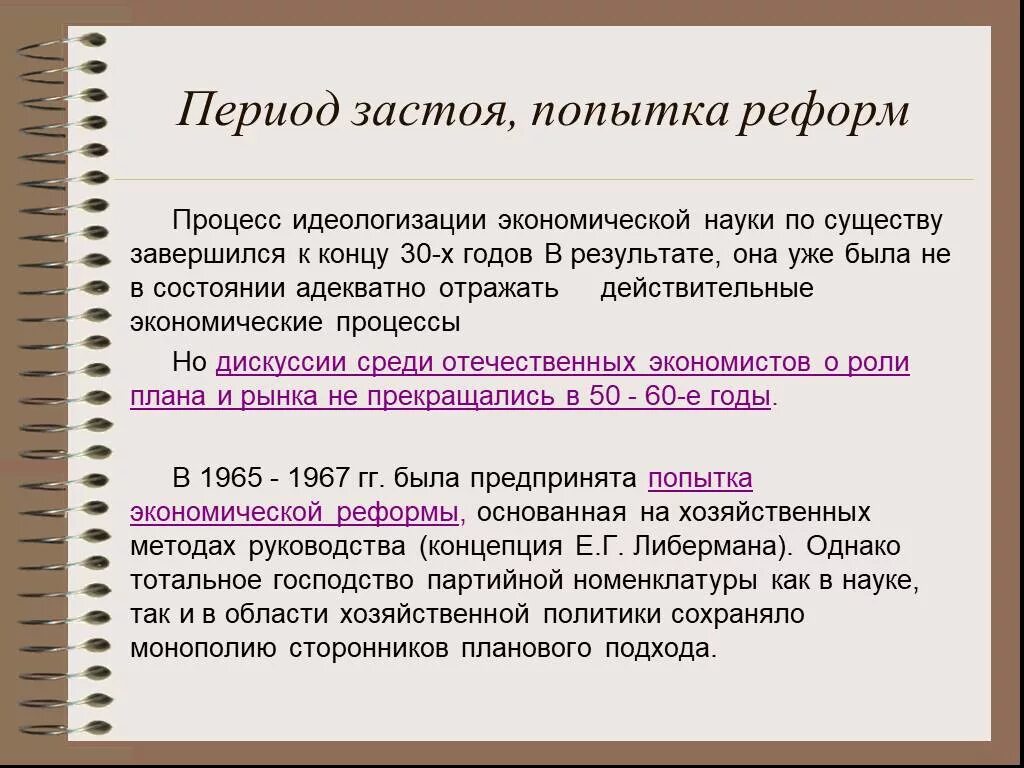 Период застоя, попытка реформ

Процесс идеологизации экономической науки по существу завершился к концу 30-х годов В результате, она уже была не в состоянии адекватно отражать действительные экономические процессы

Но дискуссии среди отечественных экономистов о роли плана и рынка не прекращались в 50 - 60-е годы.

В 1965 - 1967 гг. была предпринята попытка экономической реформы, основанная на хозяйственных методах руководства (концепция Е.Г. Либермана). Однако тотальное господство партийной номенклатуры как в науке, так и в области хозяйственной политики сохраняло монополию сторонников планового подхода.